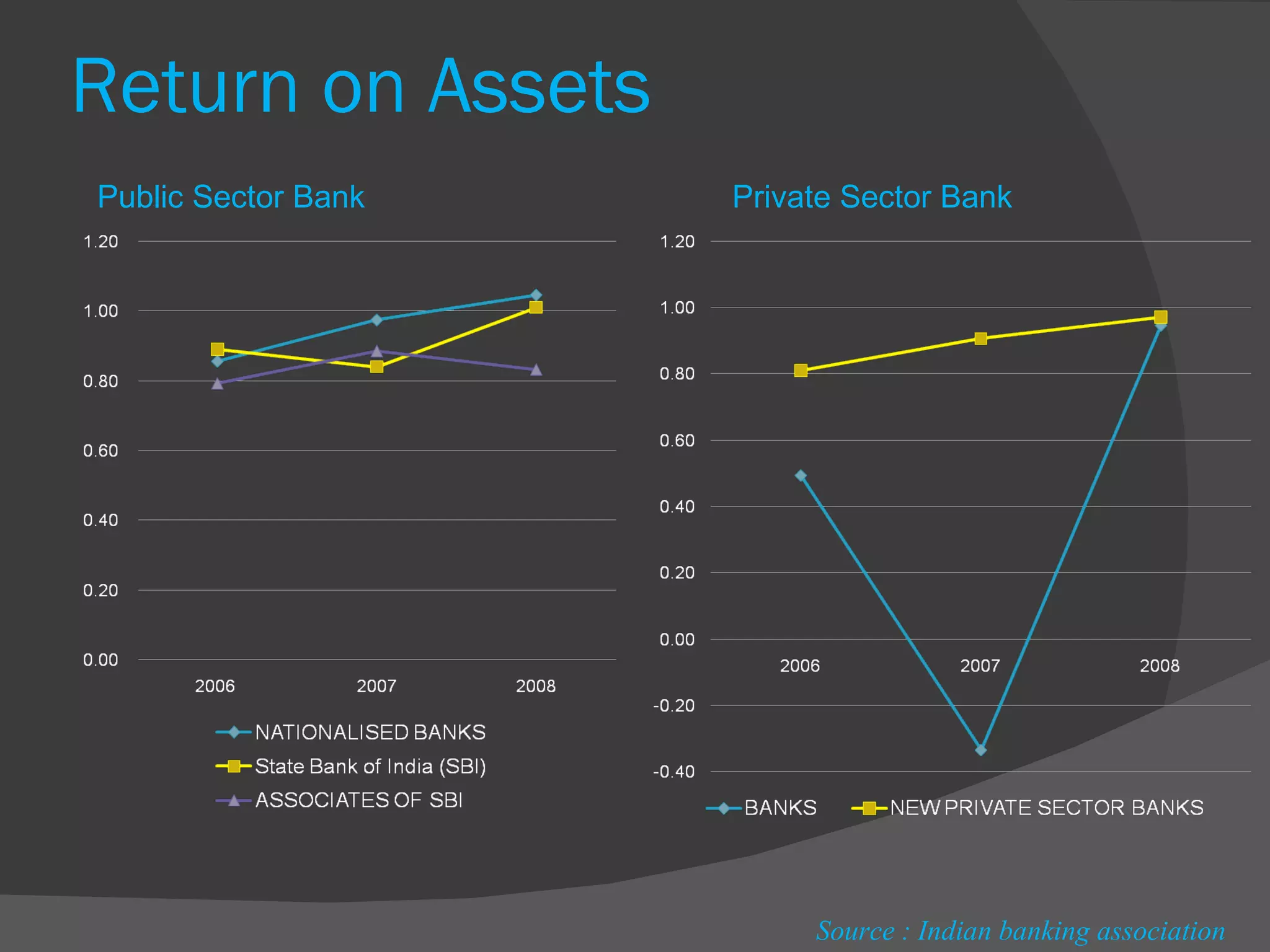 Return on Assets

Public Sector Bank

1.20
1.00
0.80
0.60
0.40
0.20
0.00

2006 2007 2008

NATIONALISED BANKS
State Bank of India (SBI)
ASSOCIATES OF SBI

Private Sector Bank

1.20
1.00
0.80
0.60
0.40
0.20
0.00
-0.20
-0.40

2006 2007 2008

BANKS
NEW PRIVATE SECTOR BANKS

Source : Indian banking association